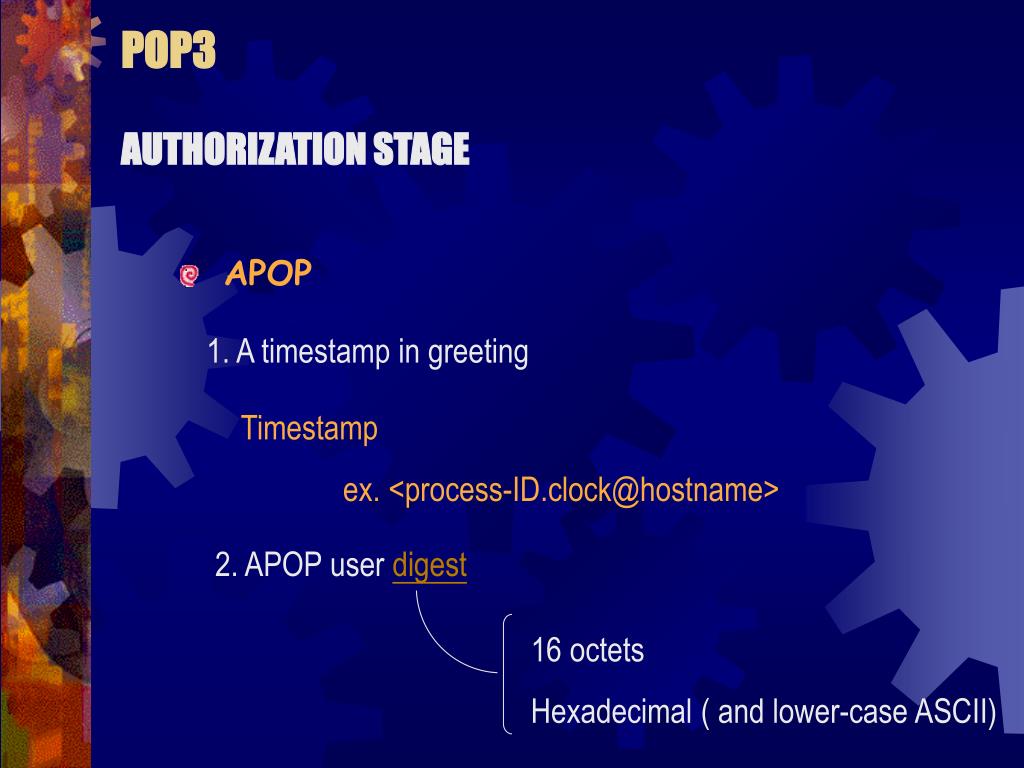 POP3

AUTHORIZATION STAGE

APOP

1. A timestamp in greeting

Timestamp

ex. <process-ID.clock@hostname>

2. APOP user digest

16 octets

Hexadecimal ( and lower-case ASCII)